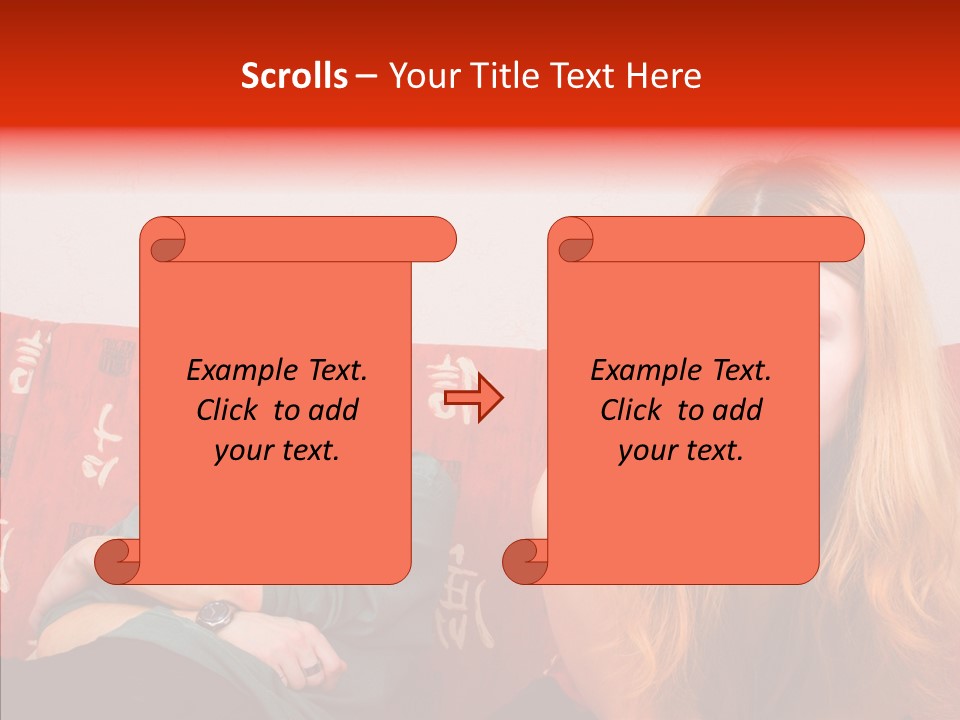 Scrolls – Your Title Text Here

Example Text. Click to add your text.

Example Text. Click to add your text.